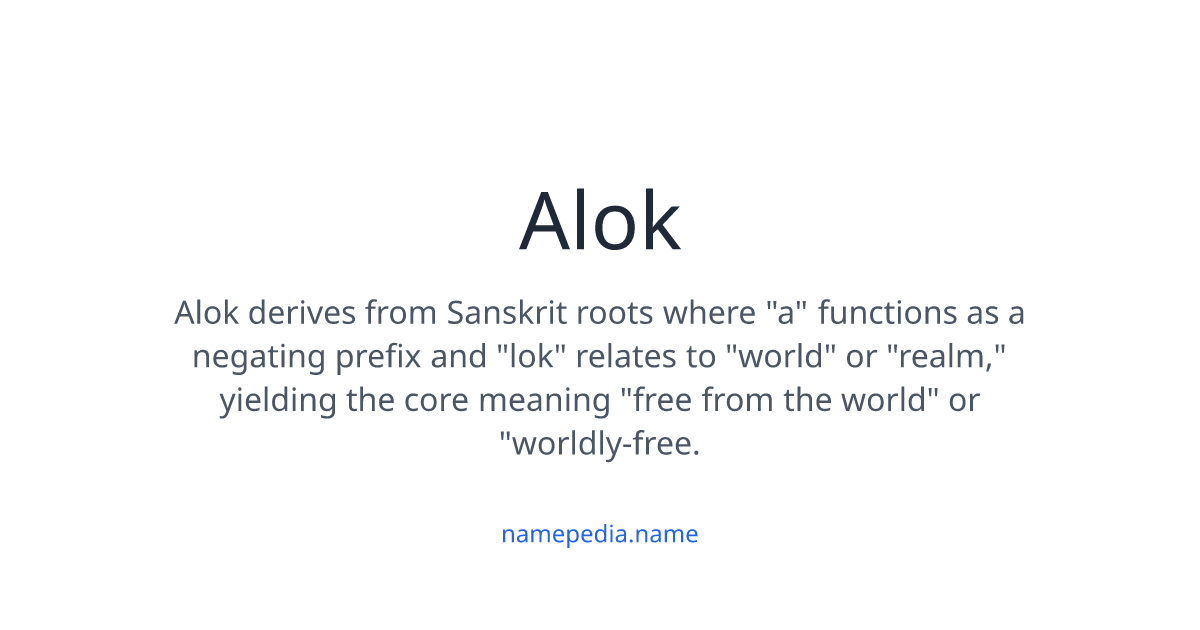 Alok

Alok derives from Sanskrit roots where "a" functions as a negating prefix and "lok" relates to "world" or "realm," yielding the core meaning "free from the world" or "worldly-free.

namepedia.name